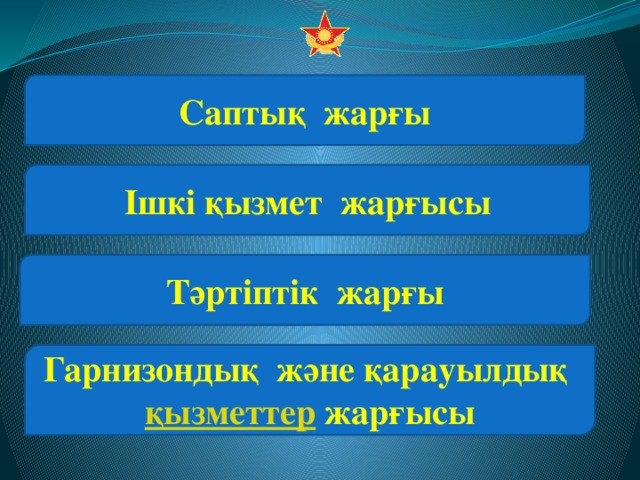 Саптық жарғы

Ішкі қызмет жарғысы

Тәртіптік жарғы

Гарнизондық және қарауылдық қызметтер жарғысы